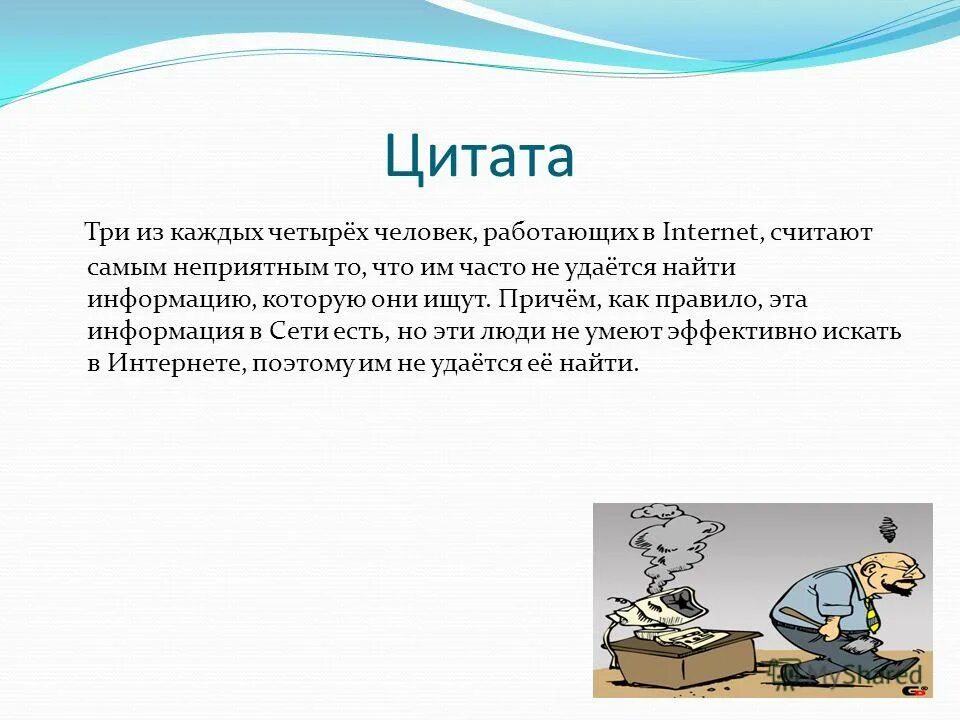 Цитата

Три из каждых четырёх человек, работающих в Internet, считают самым неприятным то, что им часто не удаётся найти информацию, которую они ищут. Причём, как правило, эта информация в Сети есть, но эти люди не умеют эффективно искать в Интернете, поэтому им не удаётся её найти.

MyShared